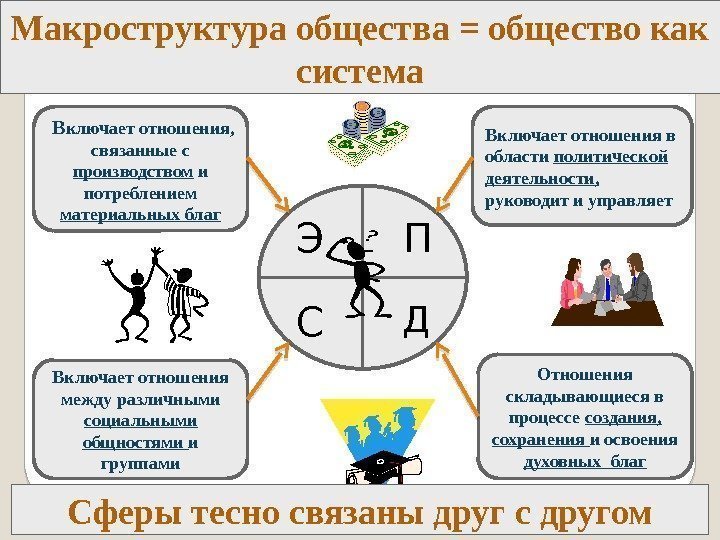 Макроструктура общества = общество как система

Включает отношения, связанные с производством и потреблением материальных благ

Включает отношения в области политической деятельности, руководит и управляет

Э

?

П

С

Д

Включает отношения между различными социальными общностями и группами

Отношения складывающиеся в процессе создания, сохранения и освоения духовных благ

Сферы тесно связаны друг с другом